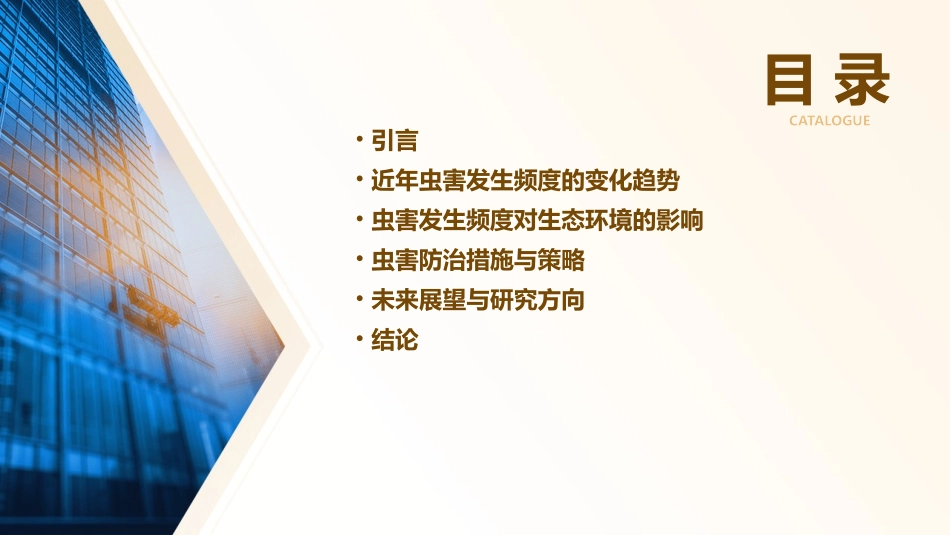 目录
CATALOGUE

• 引言
• 近年虫害发生频度的变化趋势
• 虫害发生频度对生态环境的影响
• 虫害防治措施与策略
• 未来展望与研究方向
• 结论